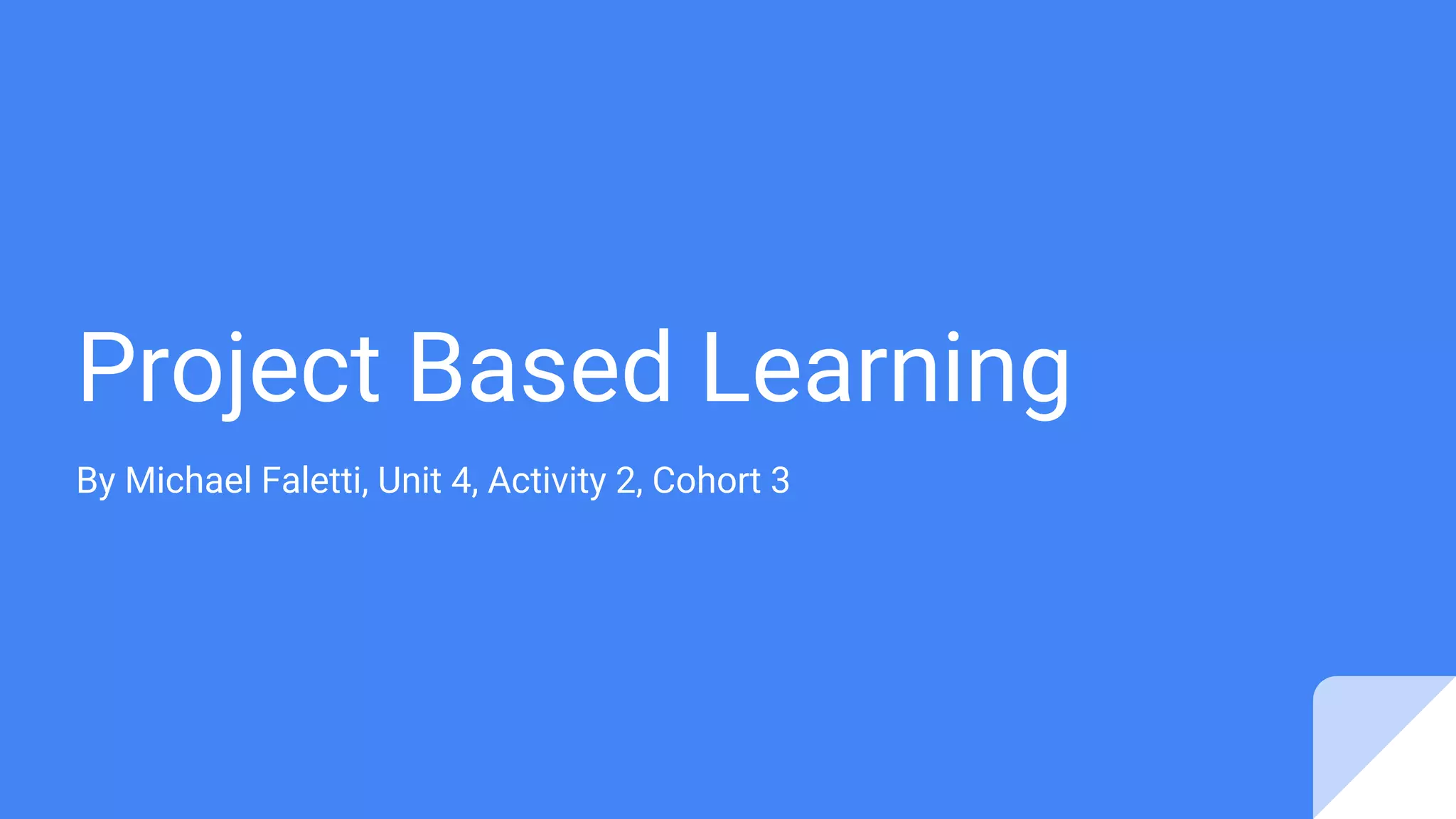 Project Based Learning

By Michael Faletti, Unit 4, Activity 2, Cohort 3